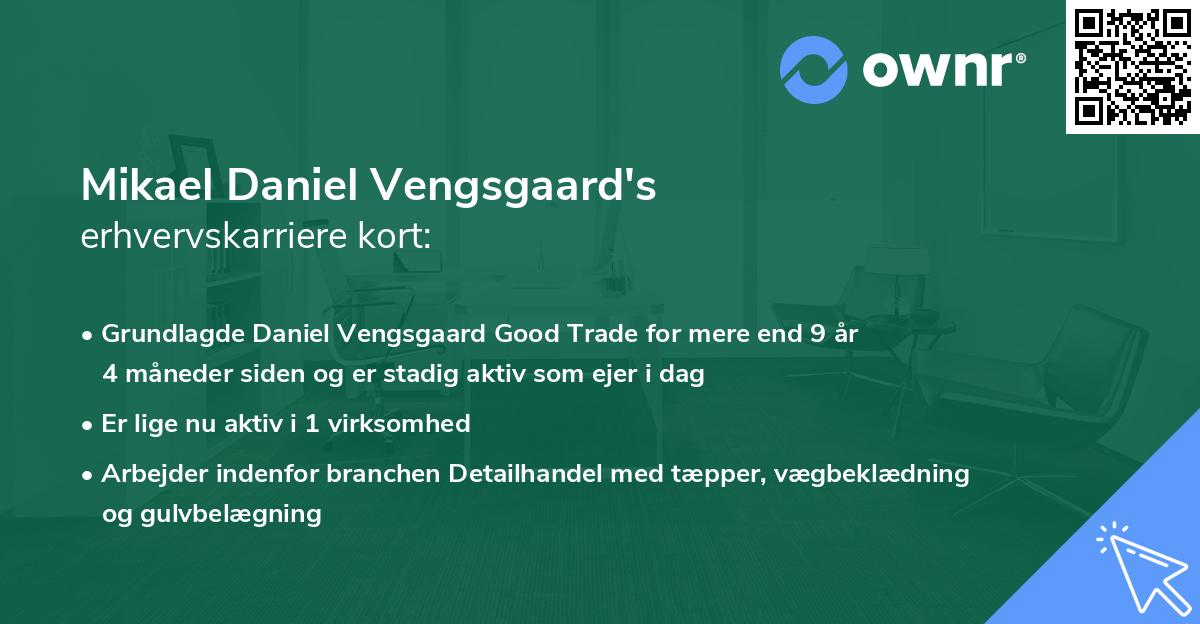 ownr®

Mikael Daniel Vengsgaard's
erhvervskarriere kort:

• Grundlagde Daniel Vengsgaard Good Trade for mere end 9 år 4 måneder siden og er stadig aktiv som ejer i dag

• Er lige nu aktiv i 1 virksomhed

• Arbejder indenfor branchen Detailhandel med tæpper, vægbeklædning og gulvbelægning